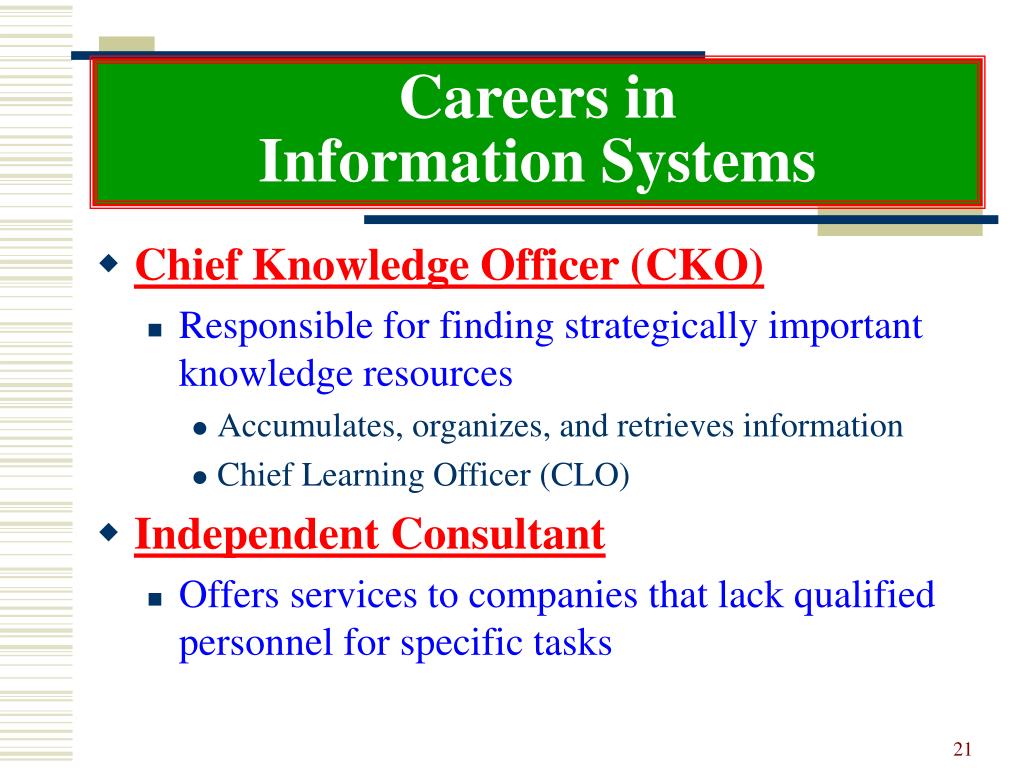 Careers in
Information Systems

Chief Knowledge Officer (CKO)

Responsible for finding strategically important knowledge resources

Accumulates, organizes, and retrieves information

Chief Learning Officer (CLO)

Independent Consultant

Offers services to companies that lack qualified personnel for specific tasks

21